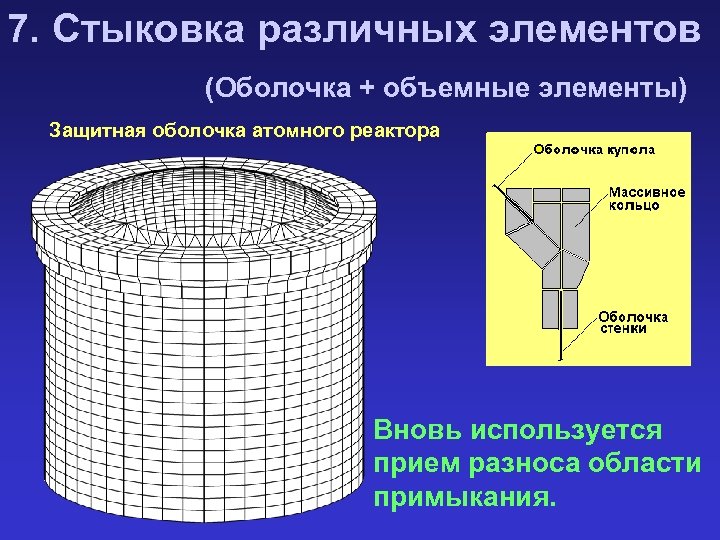 7. Стыковка различных элементов

(Оболочка + объемные элементы)

Защитная оболочка атомного реактора

Оболочка купола

Массивное кольцо

Оболочка стенки

Вновь используется прием разноса области примыкания.